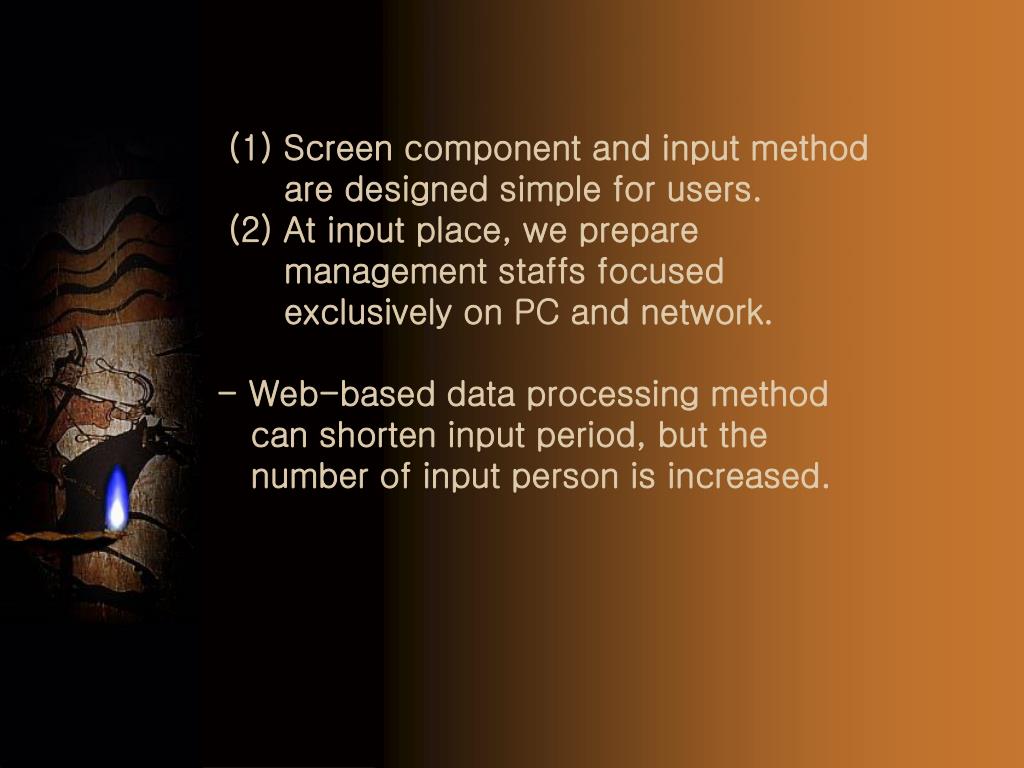 (1) Screen component and input method are designed simple for users.
(2) At input place, we prepare management staffs focused exclusively on PC and network.

- Web-based data processing method can shorten input period, but the number of input person is increased.